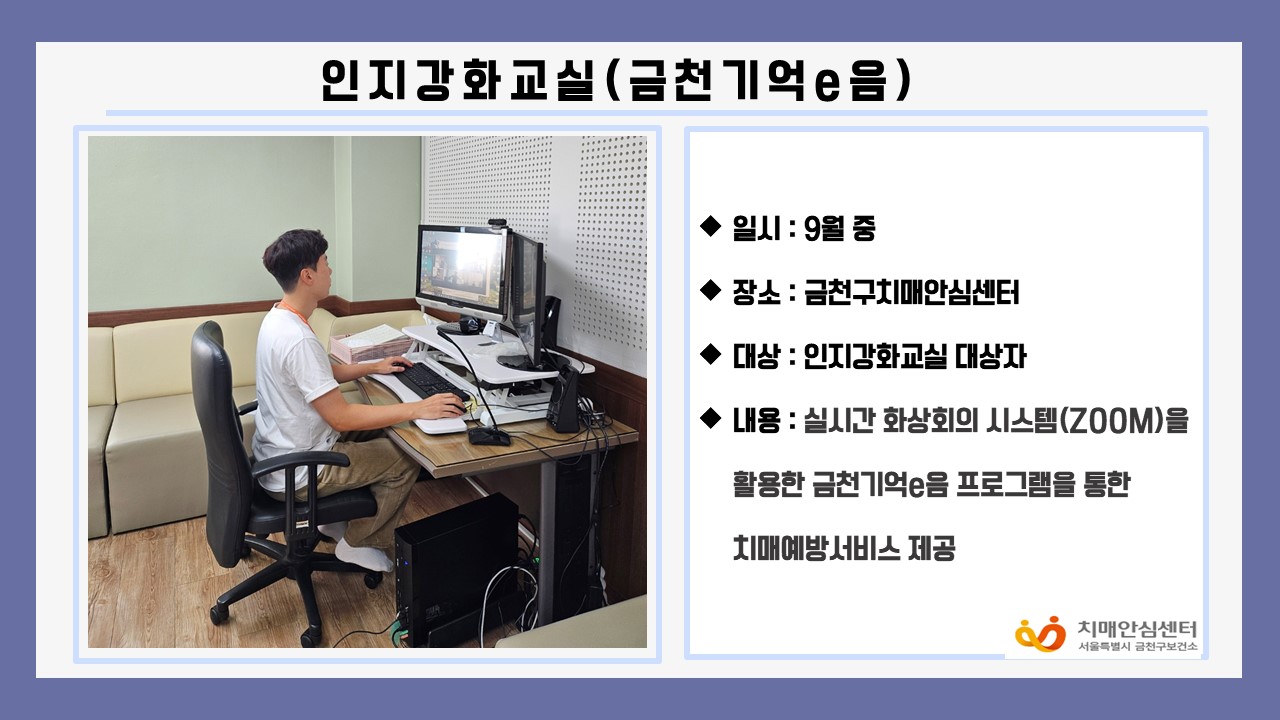 인지강화교실(금천기억e음)

◆ 일시 : 9월 중

◆ 장소 : 금천구치매안심센터

◆ 대상 : 인지강화교실 대상자

◆ 내용 : 실시간 화상회의 시스템(ZOOM)을 활용한 금천기억e음 프로그램을 통한 치매예방서비스 제공

치매안심센터
서울특별시 금천구보건소